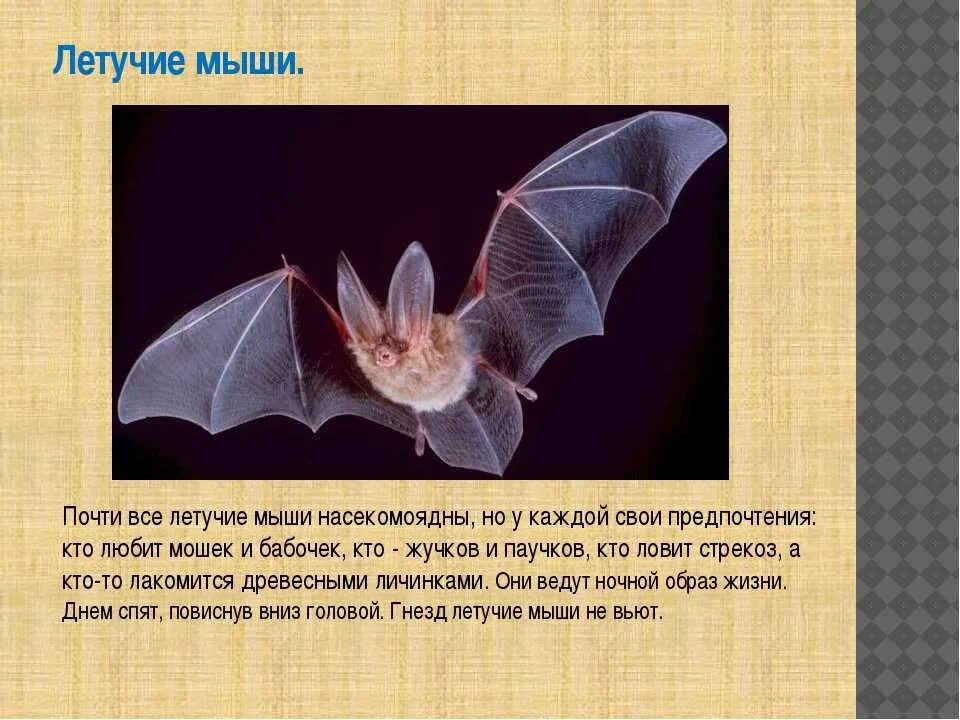 Летучие мыши.

Почти все летучие мыши насекомоядны, но у каждой свои предпочтения: кто любит мошек и бабочек, кто - жучков и паучков, кто ловит стрекоз, а кто-то лакомится древесными личинками. Они ведут ночной образ жизни. Днем спят, повиснув вниз головой. Гнезд летучие мыши не вьют.